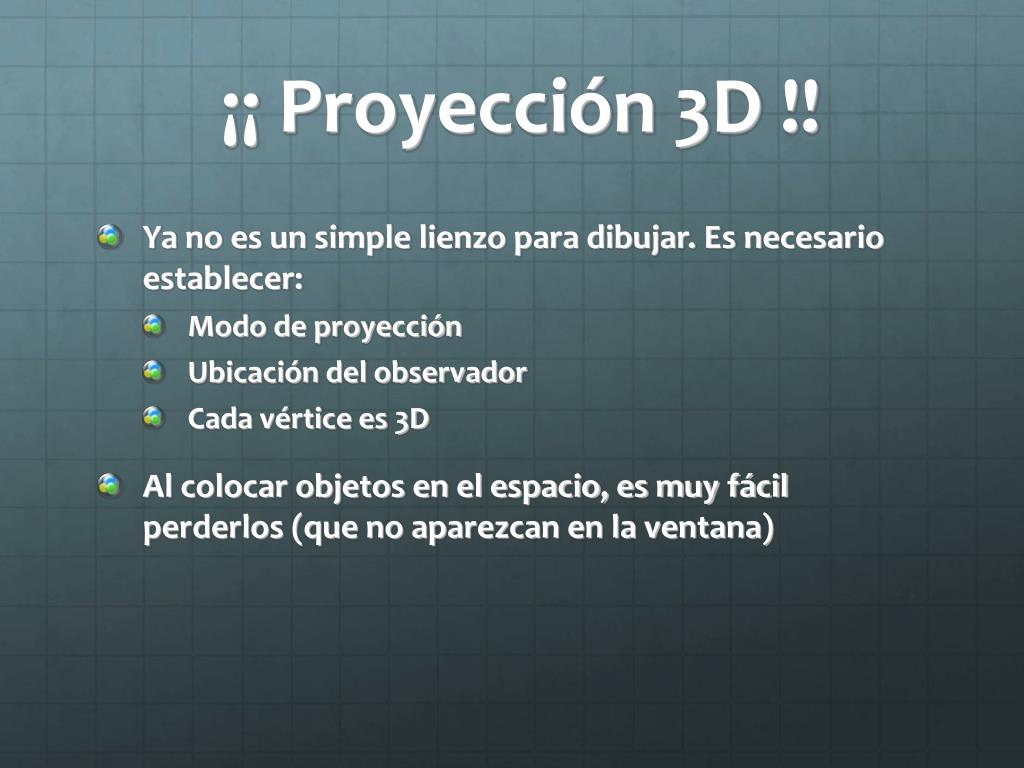 ¡¡ Proyección 3D !!

Ya no es un simple lienzo para dibujar. Es necesario establecer:

Modo de proyección

Ubicación del observador

Cada vértice es 3D

Al colocar objetos en el espacio, es muy fácil perderlos (que no aparezcan en la ventana)